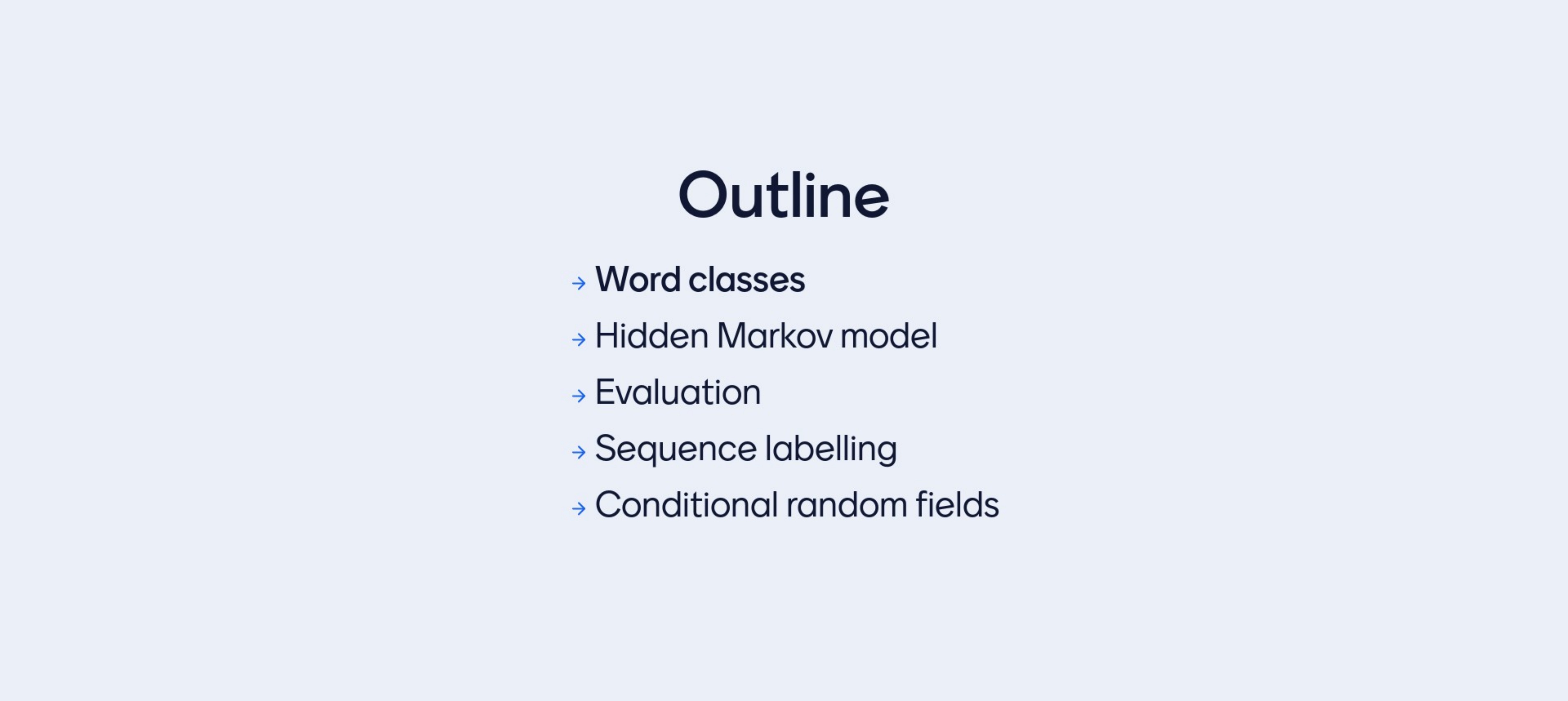 Outline

→ Word classes
→ Hidden Markov model
→ Evaluation
→ Sequence labelling
→ Conditional random fields